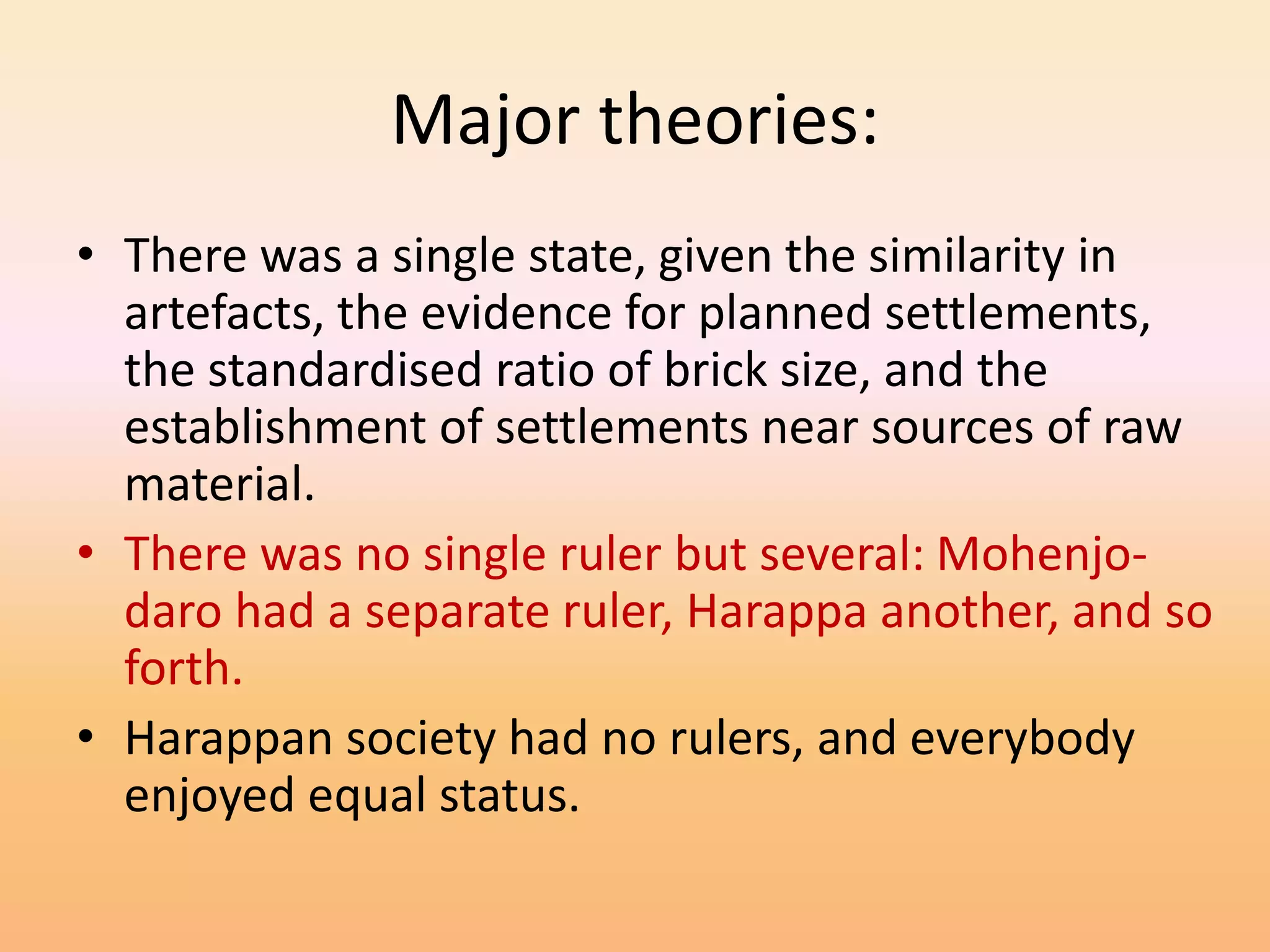 Major theories:

• There was a single state, given the similarity in artefacts, the evidence for planned settlements, the standardised ratio of brick size, and the establishment of settlements near sources of raw material.
• There was no single ruler but several: Mohenjo-daro had a separate ruler, Harappa another, and so forth.
• Harappan society had no rulers, and everybody enjoyed equal status.